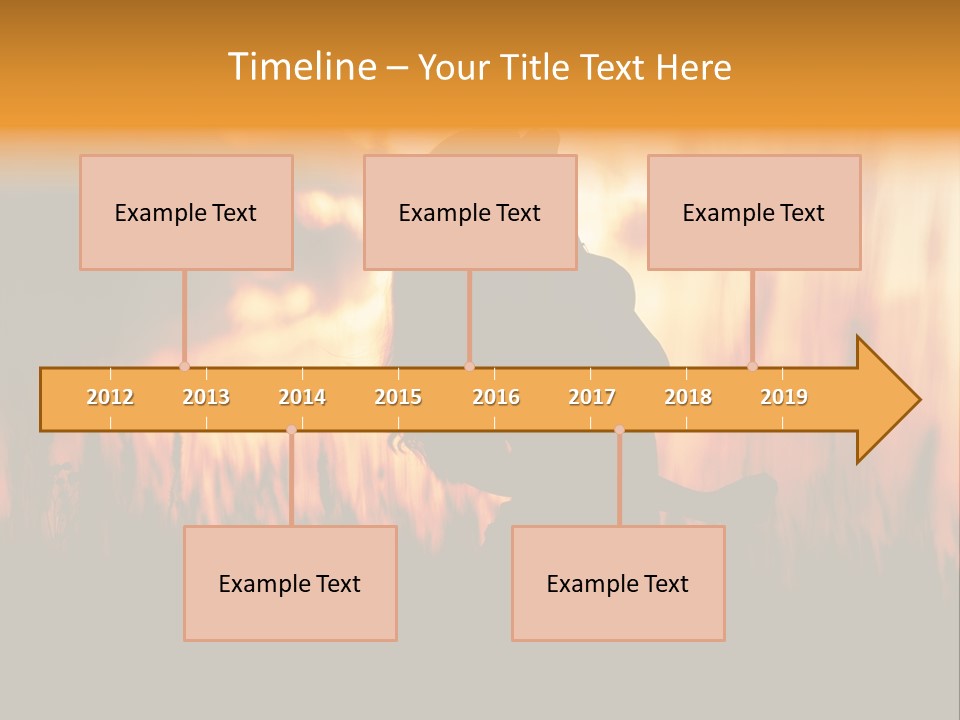 Timeline – Your Title Text Here

Example Text

Example Text

Example Text

2012 2013 2014 2015 2016 2017 2018 2019

Example Text

Example Text